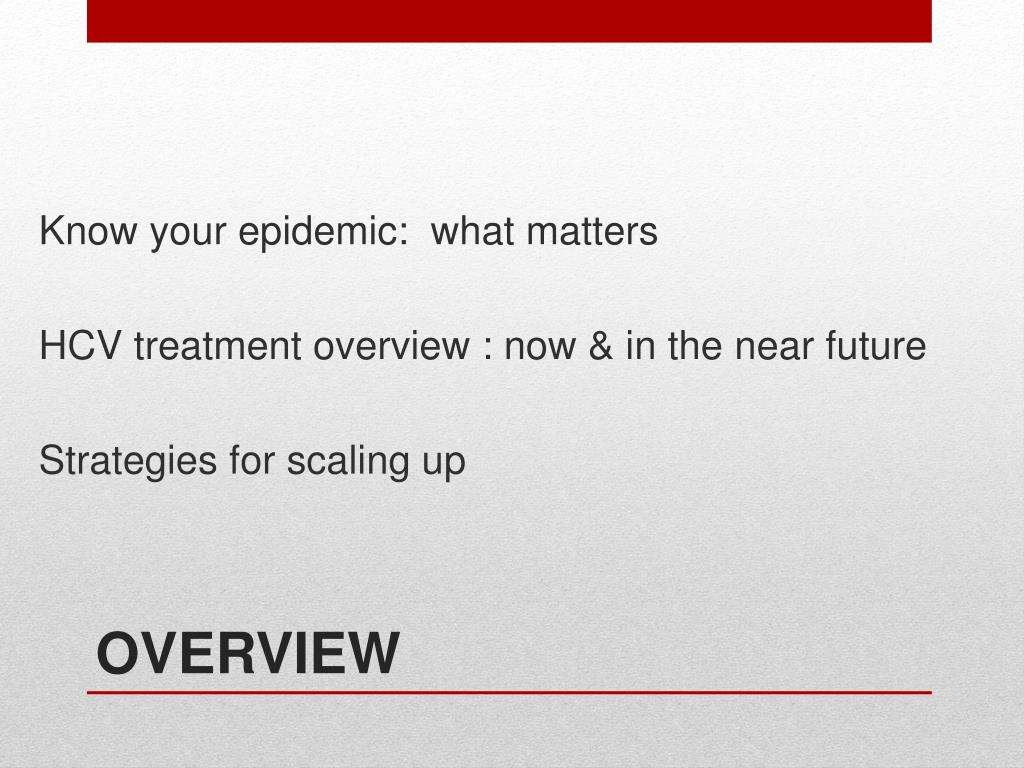 Know your epidemic: what matters

HCV treatment overview : now & in the near future

Strategies for scaling up

OVERVIEW